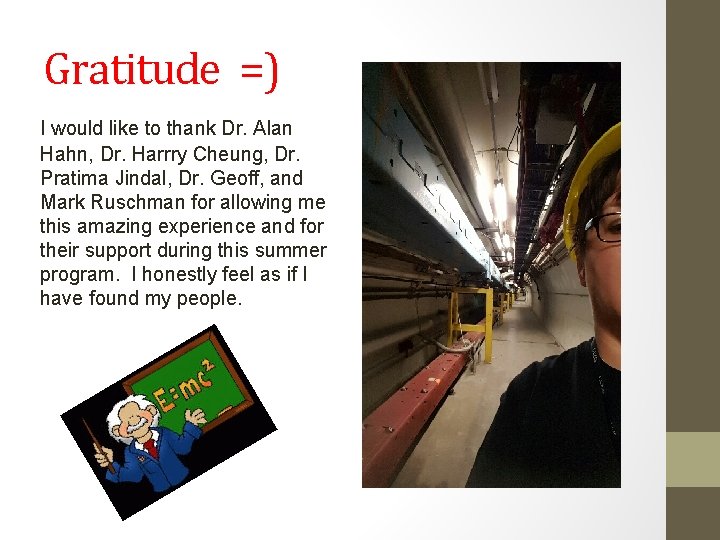 Gratitude =)

I would like to thank Dr. Alan Hahn, Dr. Harrry Cheung, Dr. Pratima Jindal, Dr. Geoff, and Mark Ruschman for allowing me this amazing experience and for their support during this summer program. I honestly feel as if I have found my people.

$E=mc^2$